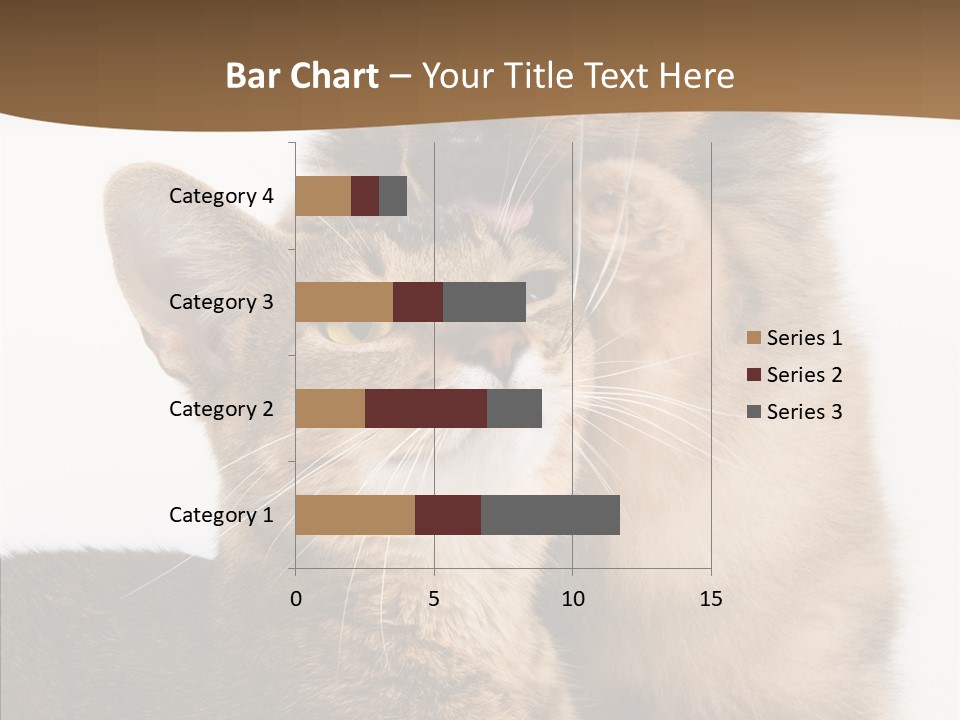 Bar Chart – Your Title Text Here

Category 4
Category 3
Category 2
Category 1

0 5 10 15

Series 1
Series 2
Series 3